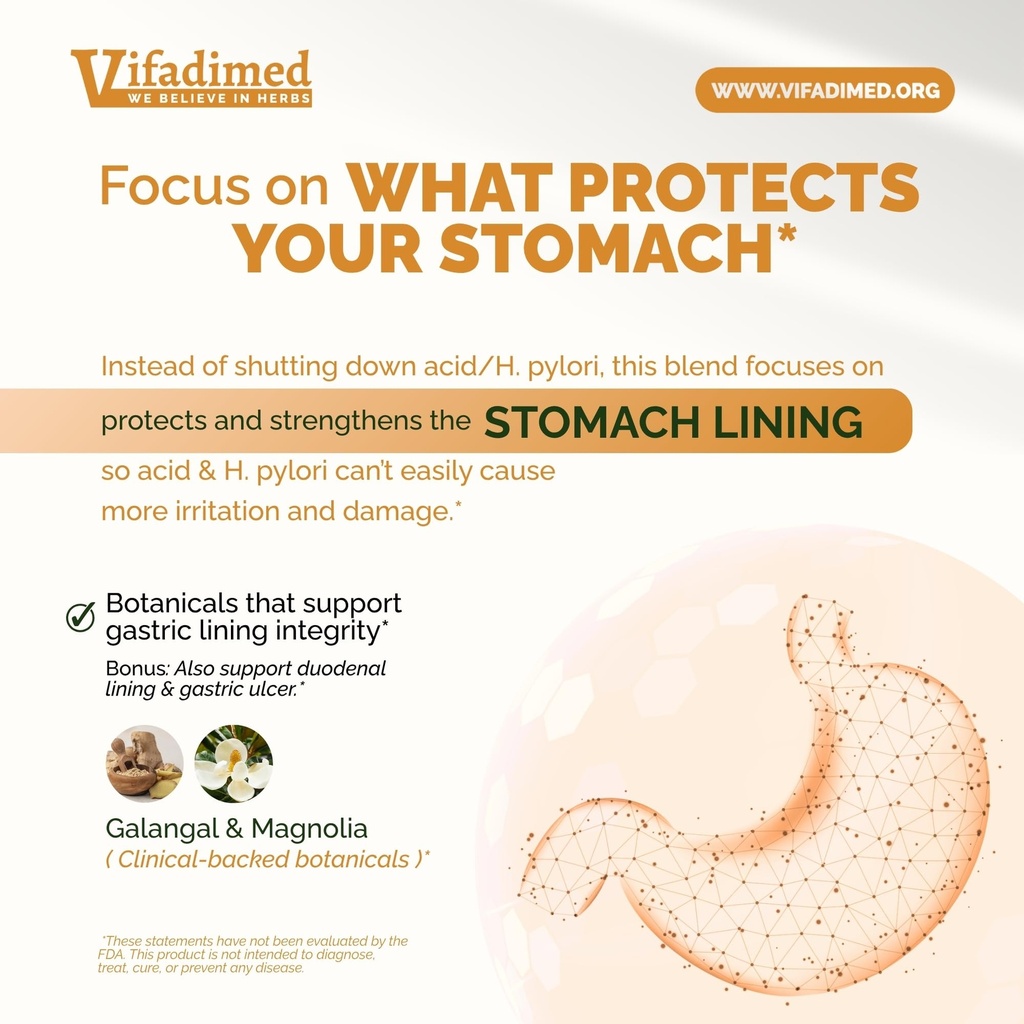 Vifadimed
WE BELIEVE IN HERBS

WWW.VIFADIMED.ORG

Focus on WHAT PROTECTS YOUR STOMACH*

Instead of shutting down acid/H. pylori, this blend focuses on protects and strengthens the STOMACH LINING so acid & H. pylori can't easily cause more irritation and damage.*

Botanicals that support gastric lining integrity*
Bonus: Also support duodenal lining & gastric ulcer.*

Galangal & Magnolia
( Clinical-backed botanicals )*

*These statements have not been evaluated by the FDA. This product is not intended to diagnose, treat, cure, or prevent any disease.